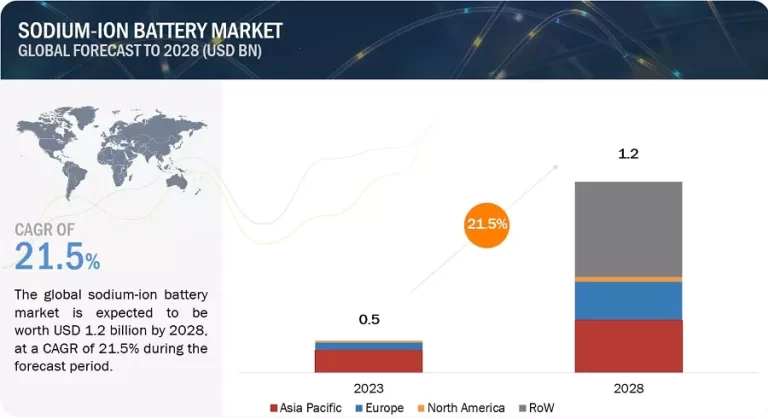 SODIUM-ION BATTERY MARKET
GLOBAL FORECAST TO 2028 (USD BN)

CAGR OF
21.5%

The global sodium-ion battery market is expected to be worth USD 1.2 billion by 2028, at a CAGR of 21.5% during the forecast period.

21.5%

0.5

1.2

2023

2028

Asia Pacific Europe North America RoW